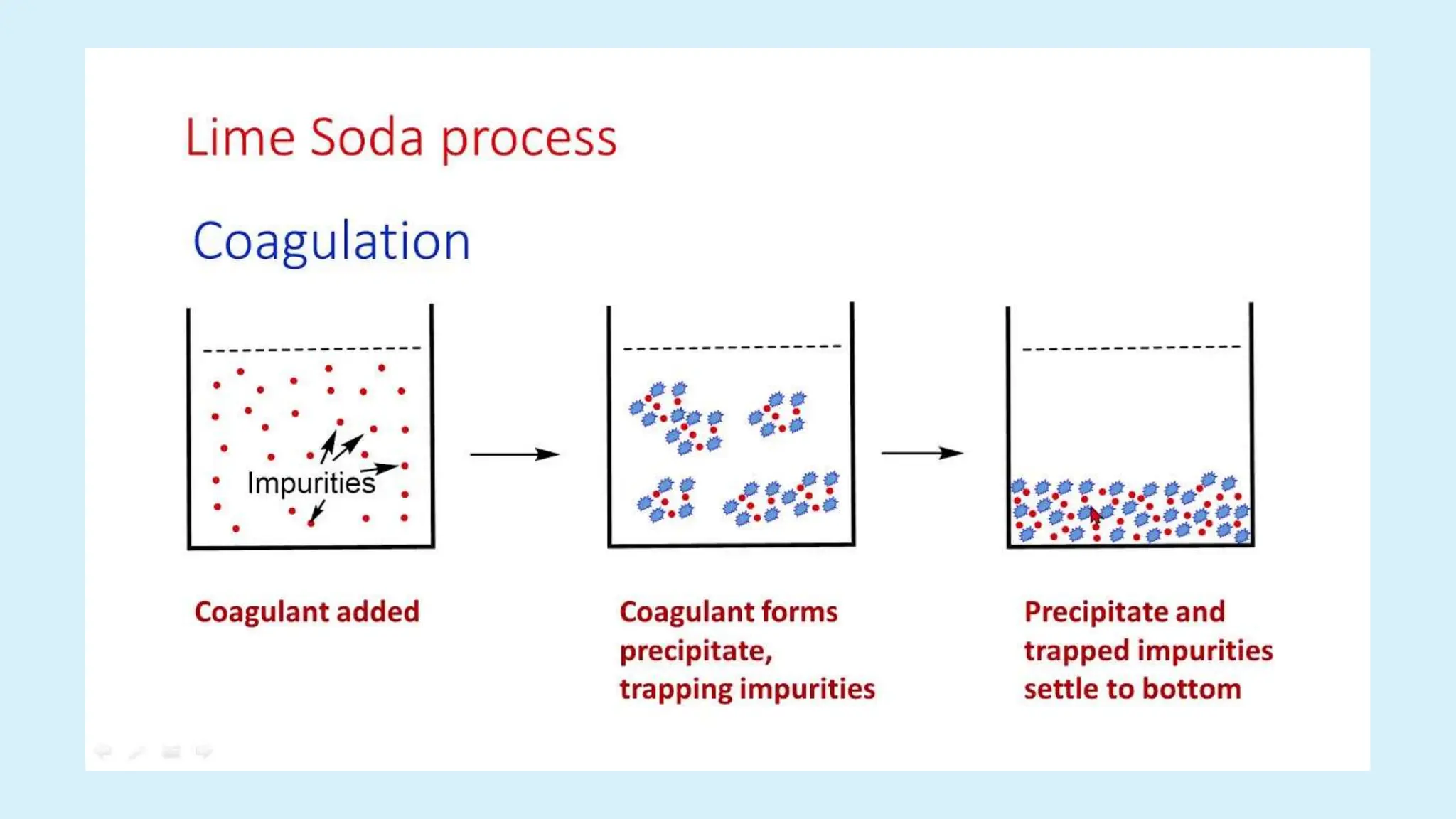 Lime Soda process

Coagulation

Impurities

Coagulant added

Coagulant forms precipitate, trapping impurities

Precipitate and trapped impurities settle to bottom